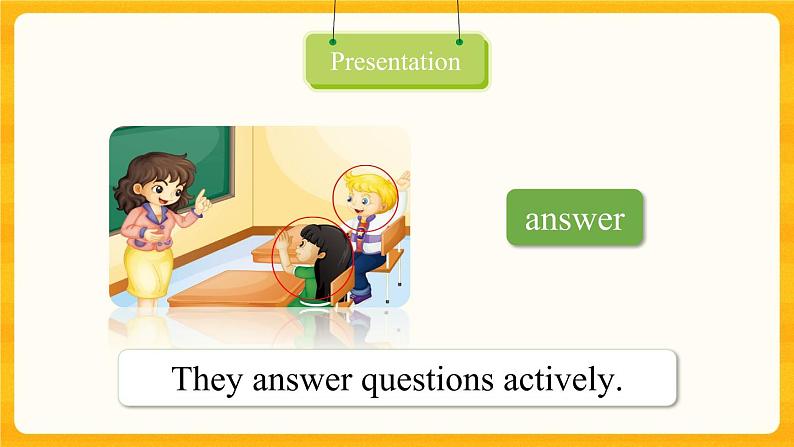 Presentation

answer

They answer questions actively.